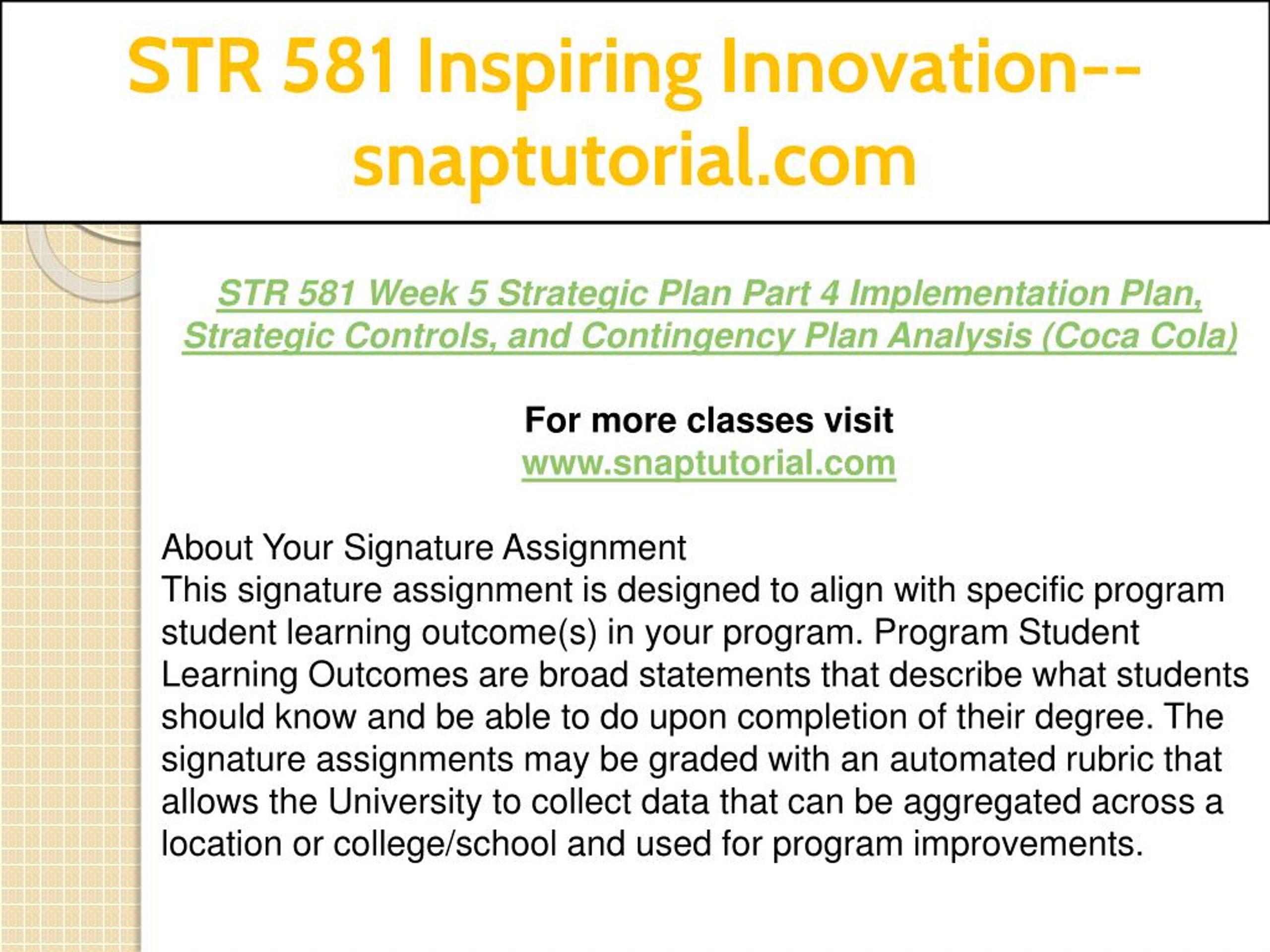 STR 581 Inspiring Innovation--snaptutorial.com

STR 581 Week 5 Strategic Plan Part 4 Implementation Plan, Strategic Controls, and Contingency Plan Analysis (Coca Cola)

For more classes visit
www.snaptutorial.com

About Your Signature Assignment
This signature assignment is designed to align with specific program student learning outcome(s) in your program. Program Student Learning Outcomes are broad statements that describe what students should know and be able to do upon completion of their degree. The signature assignments may be graded with an automated rubric that allows the University to collect data that can be aggregated across a location or college/school and used for program improvements.